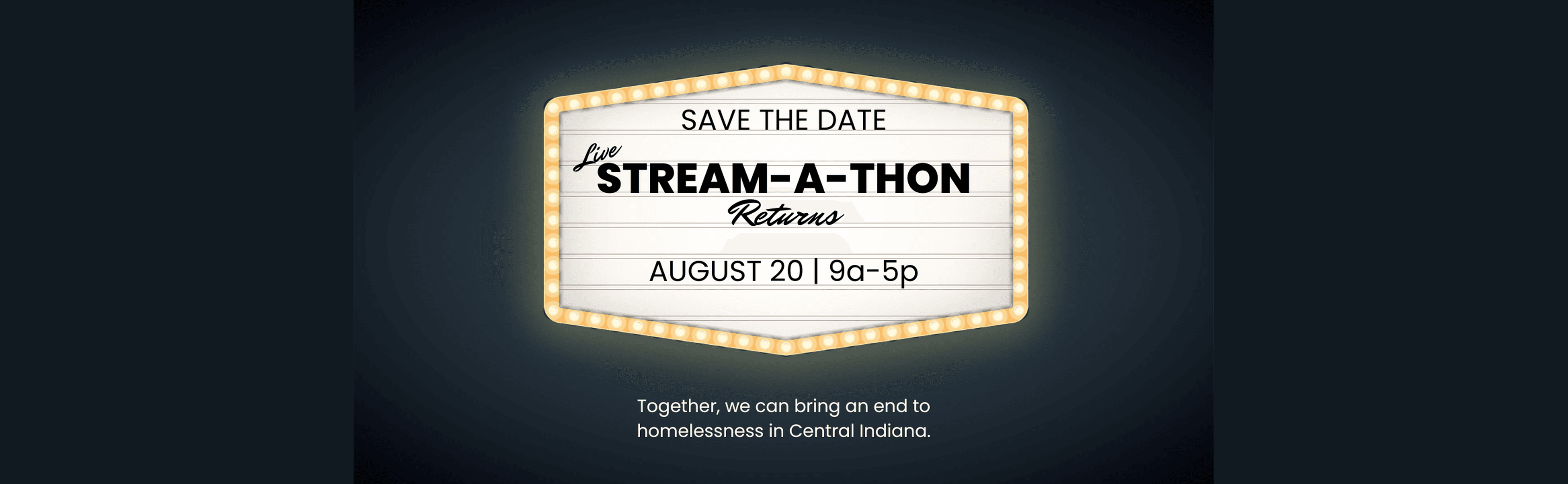 SAVE THE DATE

Live
STREAM-A-THON
Returns

AUGUST 20 | 9a-5p

Together, we can bring an end to homelessness in Central Indiana.